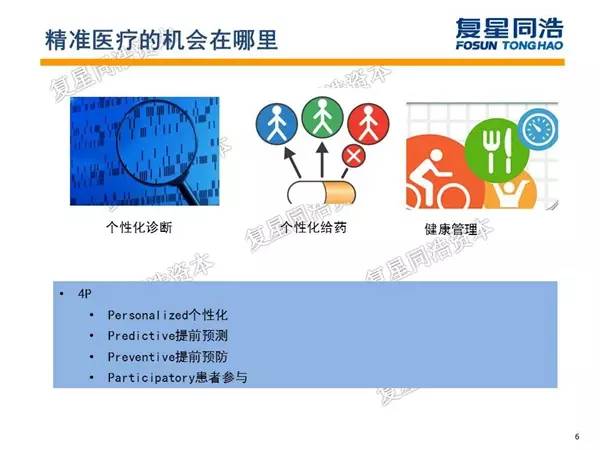 精准医疗的机会在哪里

复星同浩
FOSUN TONGHAO

复星同浩资本

个性化诊断

个性化给药

健康管理

复星同浩资本

复星同浩资本

- 4P
  - Personalized个性化
  - Predictive提前预测
  - Preventive提前预防
  - Participatory患者参与

6